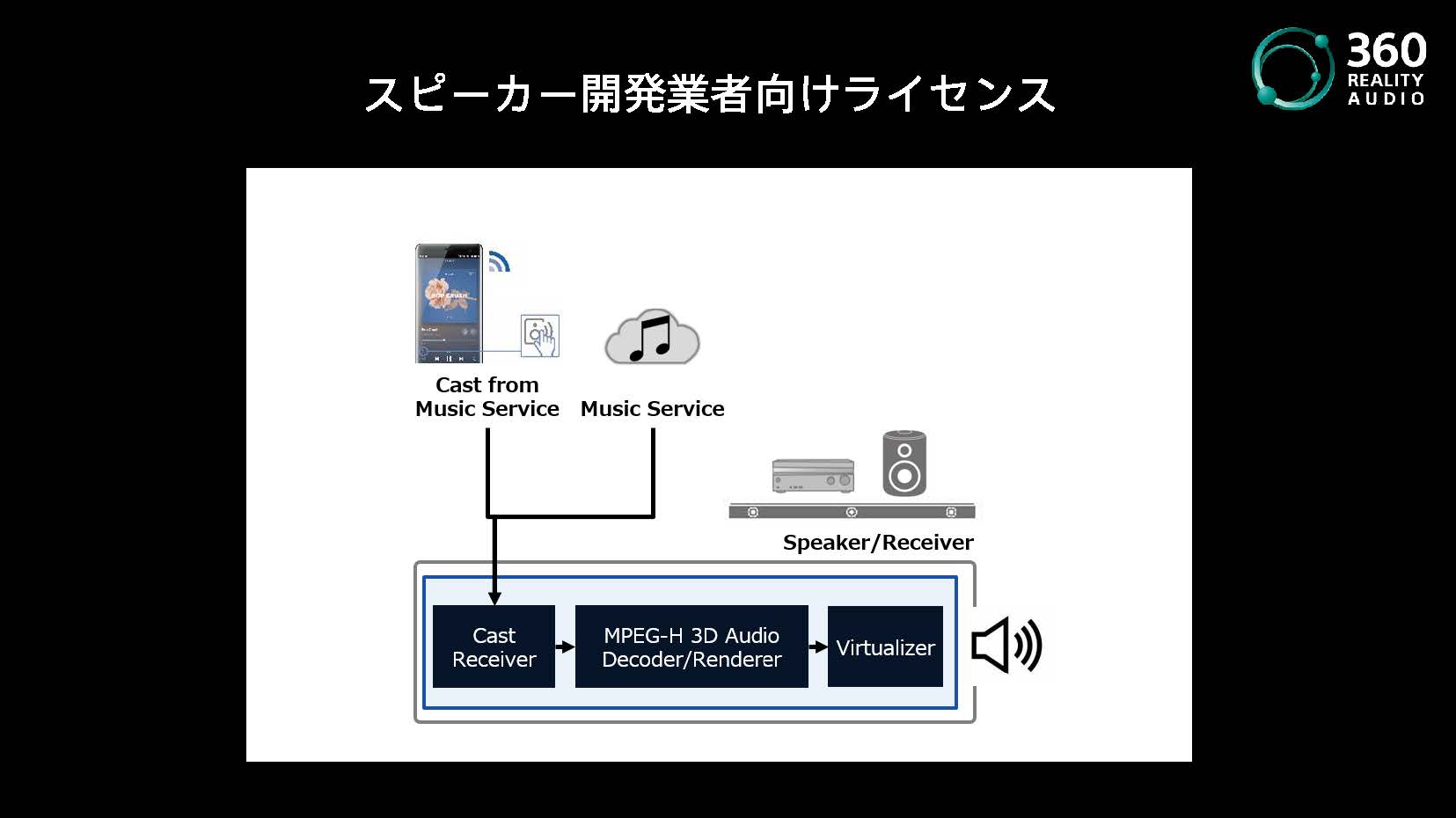 スピーカー開発業者向けライセンス

360
REALITY
AUDIO

Cast from
Music Service

Music Service

Speaker/Receiver

Cast
Receiver

MPEG-H 3D Audio
Decoder/Renderer

Virtualizer